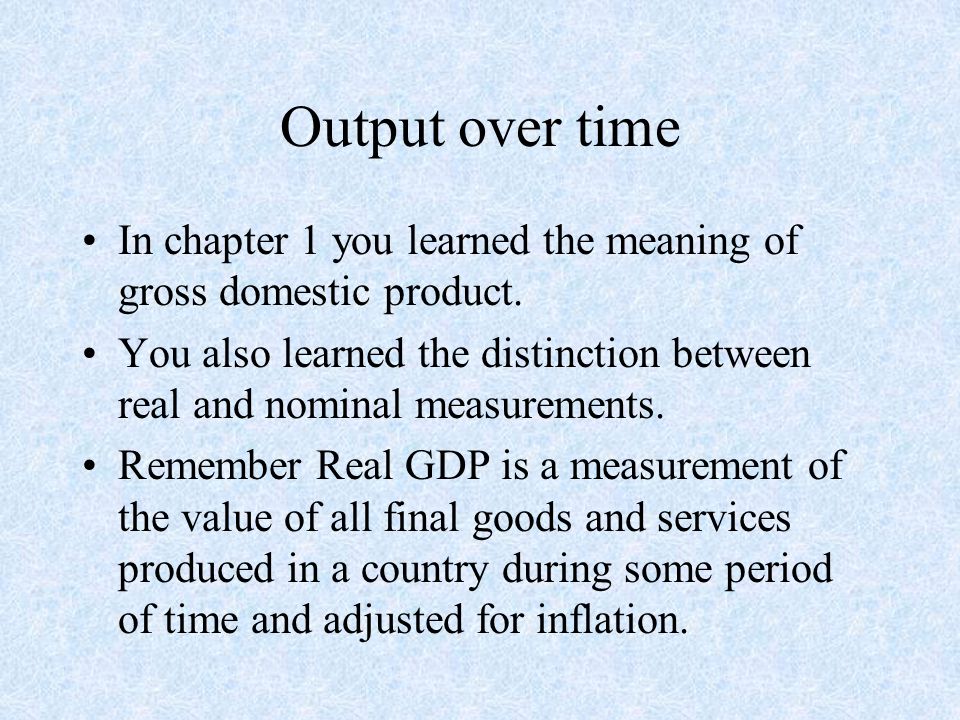 Output over time

• In chapter 1 you learned the meaning of gross domestic product.

• You also learned the distinction between real and nominal measurements.

• Remember Real GDP is a measurement of the value of all final goods and services produced in a country during some period of time and adjusted for inflation.